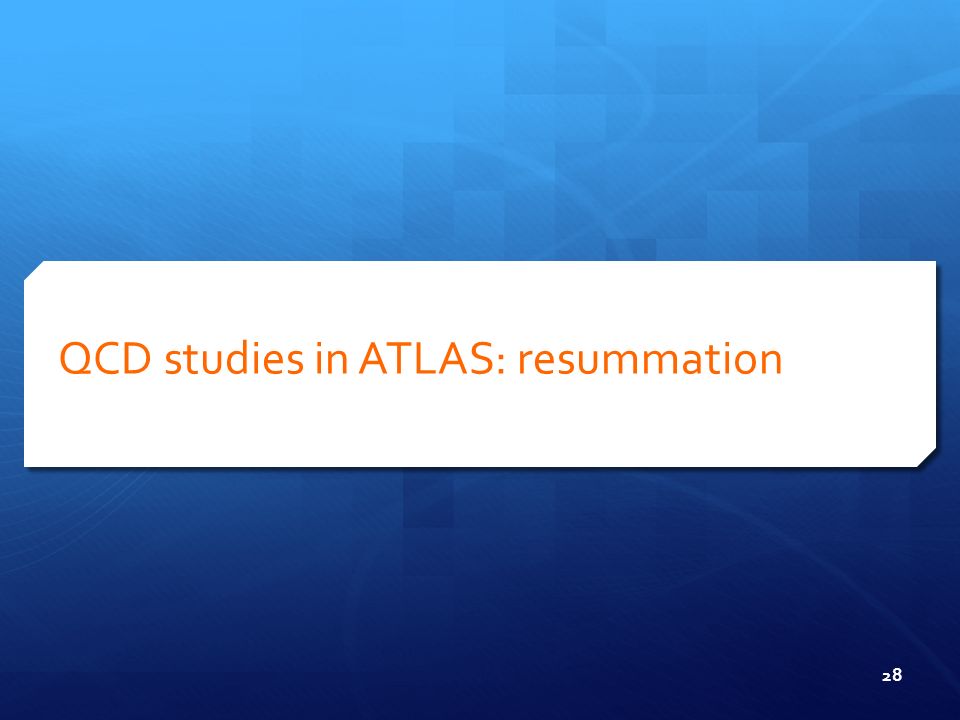 QCD studies in ATLAS: resummation

28